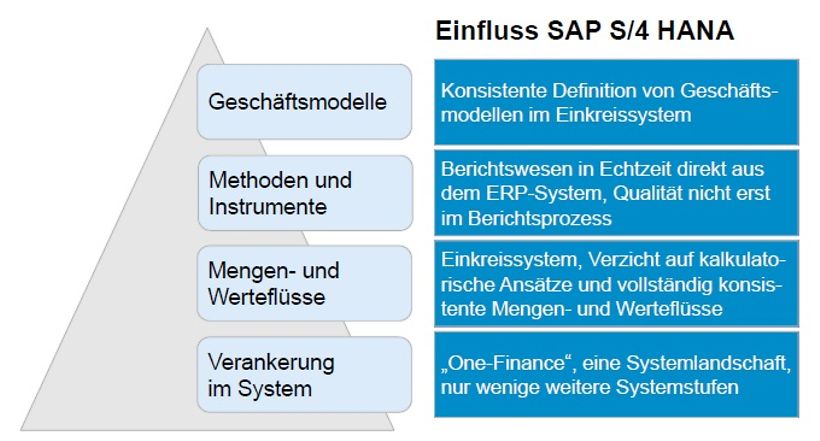 Einfluss SAP S/4 HANA

Geschäftsmodelle

Konsistente Definition von Geschäftsmodellen im Einkreissystem

Methoden und Instrumente

Berichtswesen in Echtzeit direkt aus dem ERP-System, Qualität nicht erst im Berichtsprozess

Mengen- und Werteflüsse

Einkreissystem, Verzicht auf kalkulatorische Ansätze und vollständig konsistente Mengen- und Werteflüsse

Verankerung im System

„One-Finance“, eine Systemlandschaft, nur wenige weitere Systemstufen